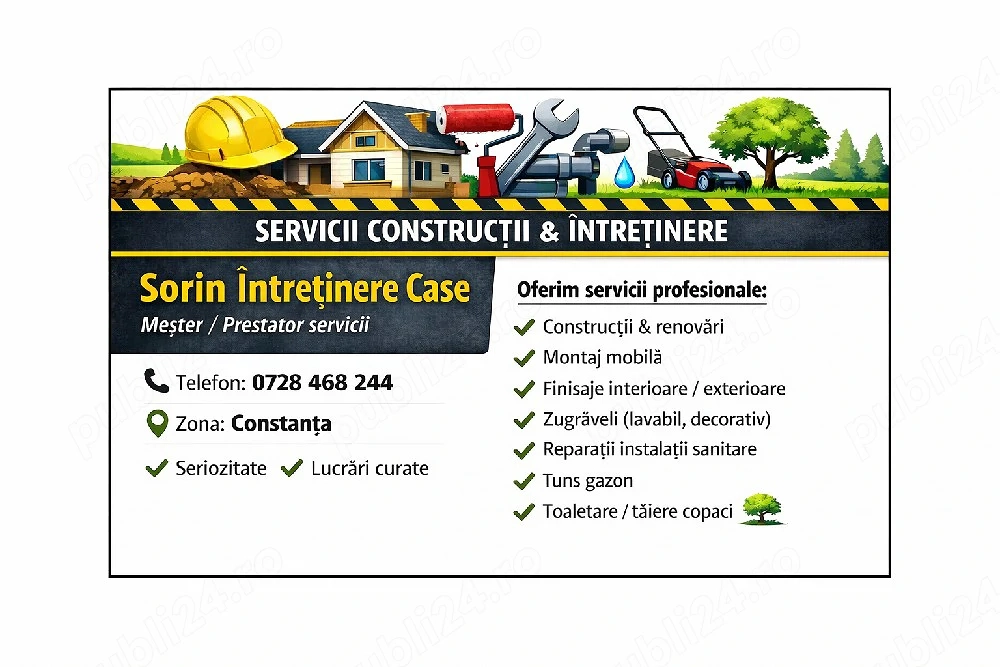 SERVICII CONSTRUCȚII & ÎNTREȚINERE

Sorin Întreținere Case
Meșter / Prestator servicii

Telefon: 0728 468 244

Zona: Constanța

Seriozitate Lucrări curate

Oferim servicii profesionale:
Construcții & renovări
Montaj mobilă
Finisaje interioare / exterioare
Zugrăveli (lavabil, decorativ)
Reparații instalații sanitare
Tuns gazon
Toaletare / tăiere copaci

publi24.ro